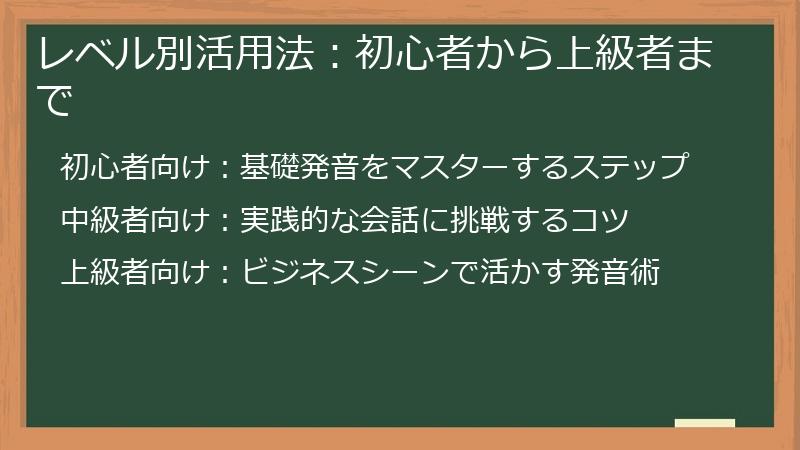 レベル別活用法：初心者から上級者まで

初心者向け：基礎発音をマスターするステップ

中級者向け：実践的な会話に挑戦するコツ

上級者向け：ビジネスシーンで活かす発音術